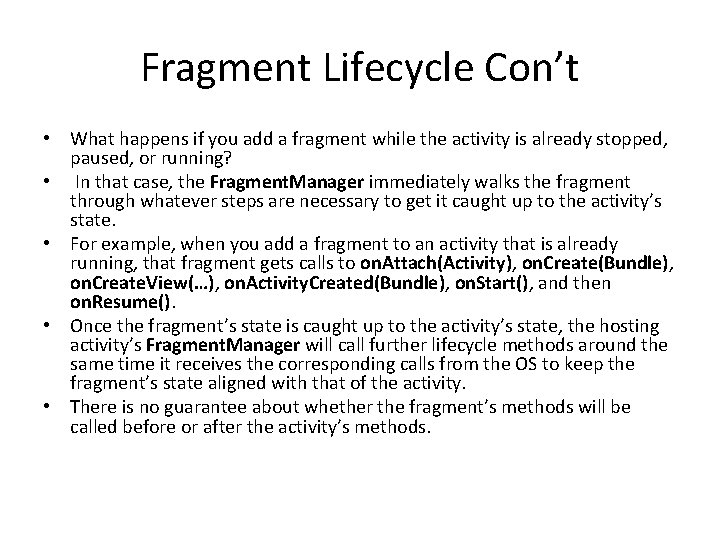 Fragment Lifecycle Con’t

• What happens if you add a fragment while the activity is already stopped, paused, or running?
• In that case, the FragmentManager immediately walks the fragment through whatever steps are necessary to get it caught up to the activity’s state.
• For example, when you add a fragment to an activity that is already running, that fragment gets calls to onAttach(Activity), onCreate(Bundle), onCreateView(…), onActivityCreated(Bundle), onStart(), and then onResume().
• Once the fragment’s state is caught up to the activity’s state, the hosting activity’s FragmentManager will call further lifecycle methods around the same time it receives the corresponding calls from the OS to keep the fragment’s state aligned with that of the activity.
• There is no guarantee about whether the fragment’s methods will be called before or after the activity’s methods.